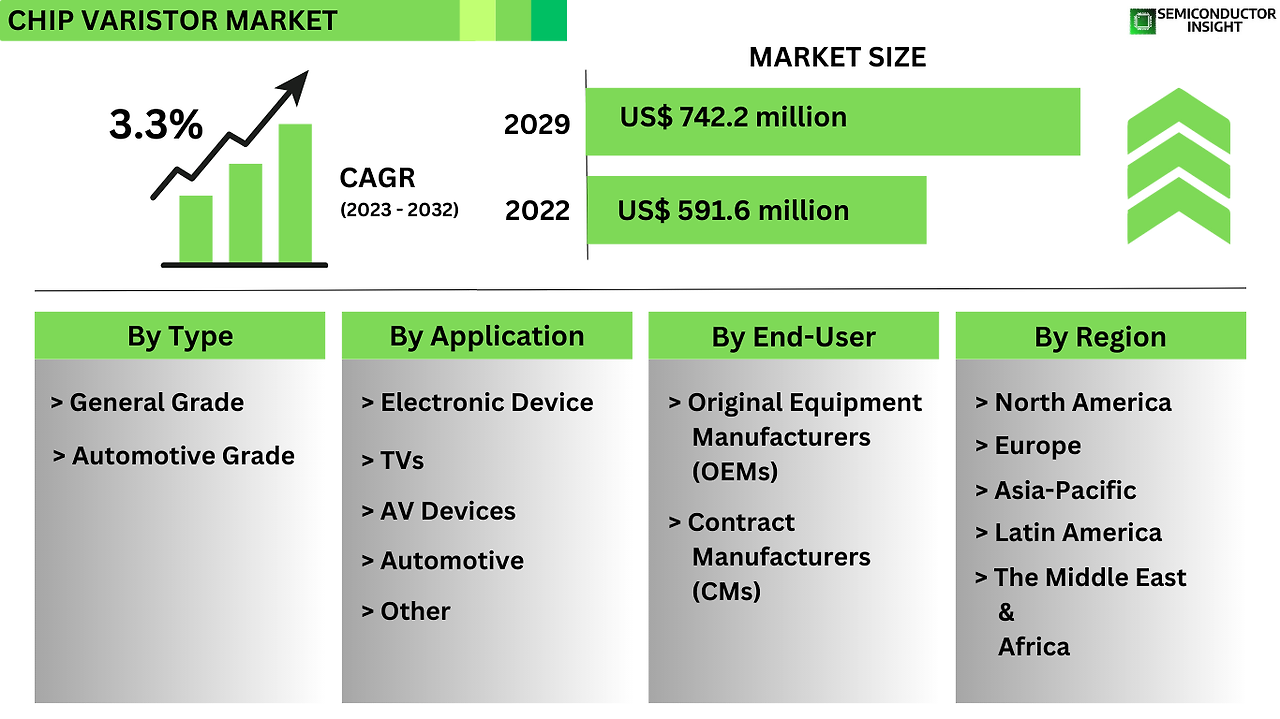 CHIP VARISTOR MARKET

SEMICONDUCTOR INSIGHT

3.3%

CAGR
(2023 - 2032)

MARKET SIZE

2029 US$ 742.2 million

2022 US$ 591.6 million

By Type
> General Grade
> Automotive Grade

By Application
> Electronic Device
> TVs
> AV Devices
> Automotive
> Other

By End-User
> Original Equipment Manufacturers (OEMs)
> Contract Manufacturers (CMs)

By Region
> North America
> Europe
> Asia-Pacific
> Latin America
> The Middle East & Africa